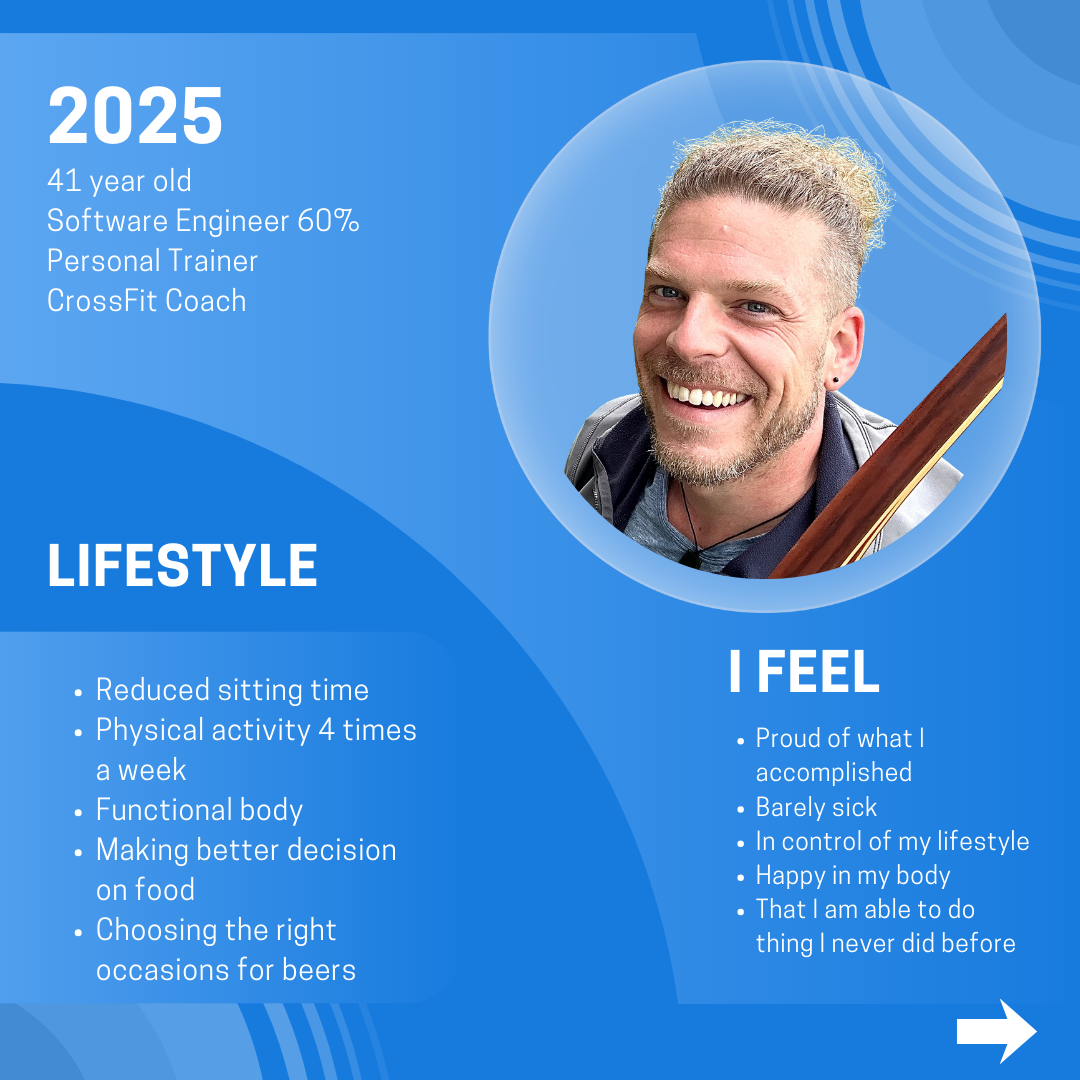 2025

41 year old
Software Engineer 60%
Personal Trainer
CrossFit Coach

LIFESTYLE

- Reduced sitting time
- Physical activity 4 times a week
- Functional body
- Making better decision on food
- Choosing the right occasions for beers

I FEEL

- Proud of what I accomplished
- Barely sick
- In control of my lifestyle
- Happy in my body
- That I am able to do thing I never did before